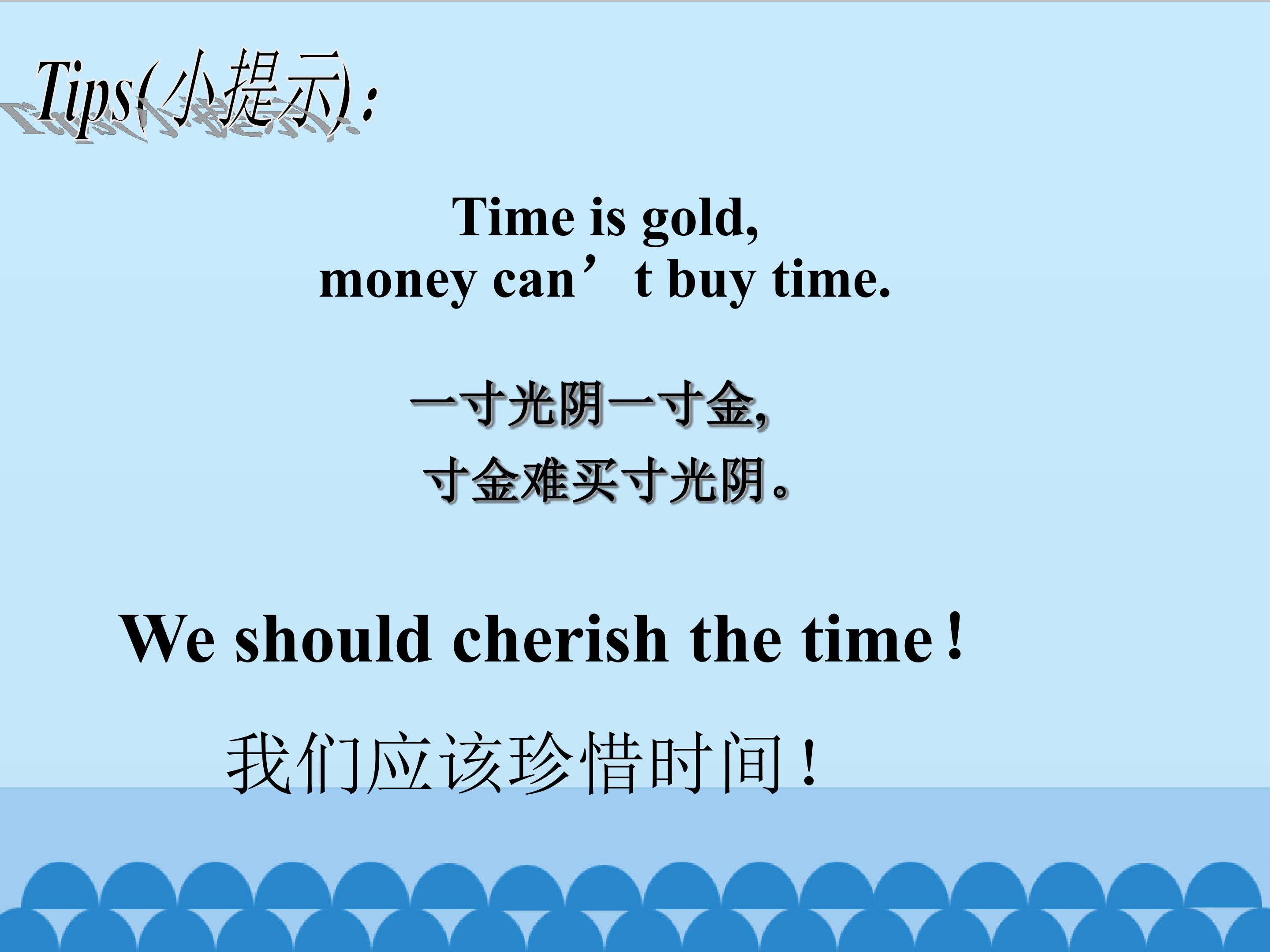 Tips(小提示):

Time is gold,
money can’t buy time.

一寸光阴一寸金,
寸金难买寸光阴。

We should cherish the time!

我们应该珍惜时间!